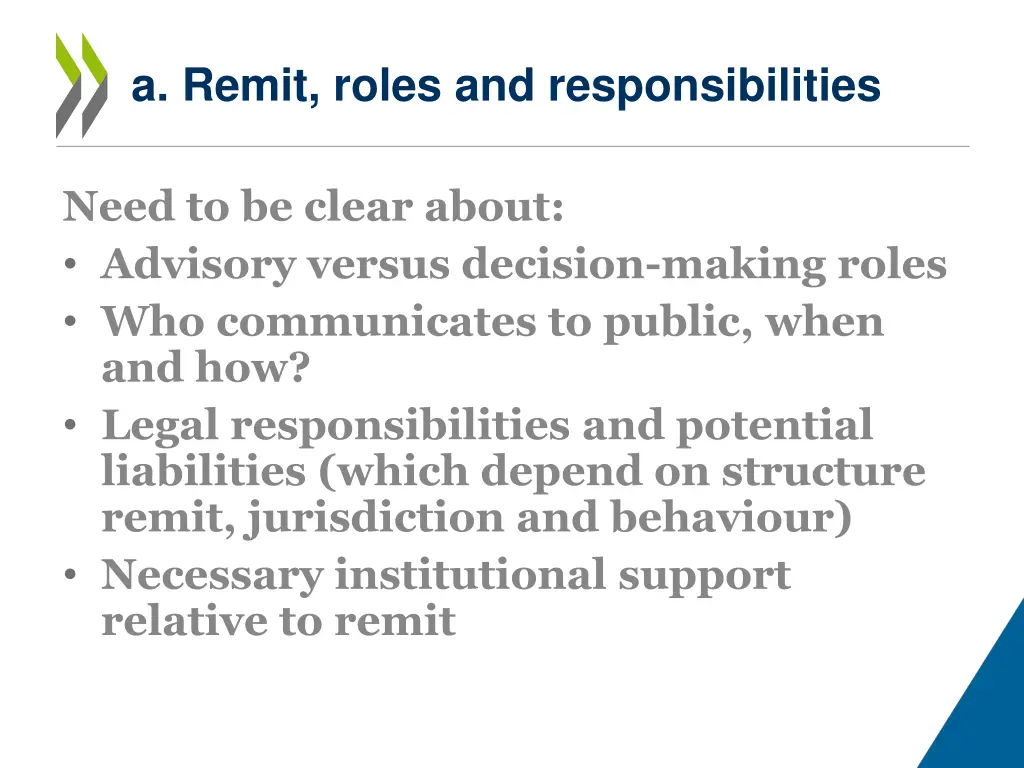 a. Remit, roles and responsibilities

Need to be clear about:
• Advisory versus decision-making roles
• Who communicates to public, when and how?
• Legal responsibilities and potential liabilities (which depend on structure remit, jurisdiction and behaviour)
• Necessary institutional support relative to remit